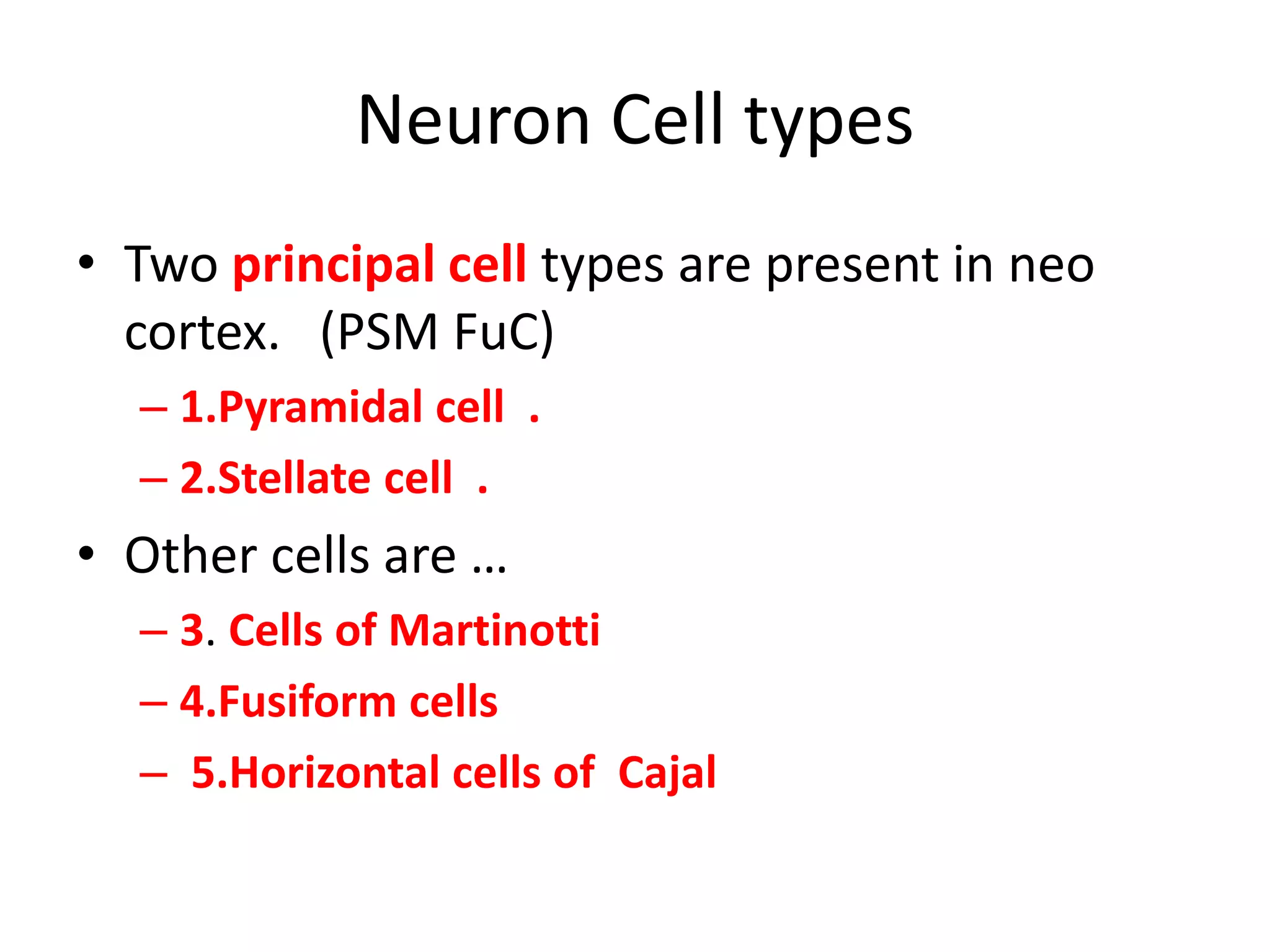 Neuron Cell types

• Two principal cell types are present in neo cortex. (PSM FuC)

– 1.Pyramidal cell .

– 2.Stellate cell .

• Other cells are …

– 3. Cells of Martinotti

– 4.Fusiform cells

– 5.Horizontal cells of Cajal